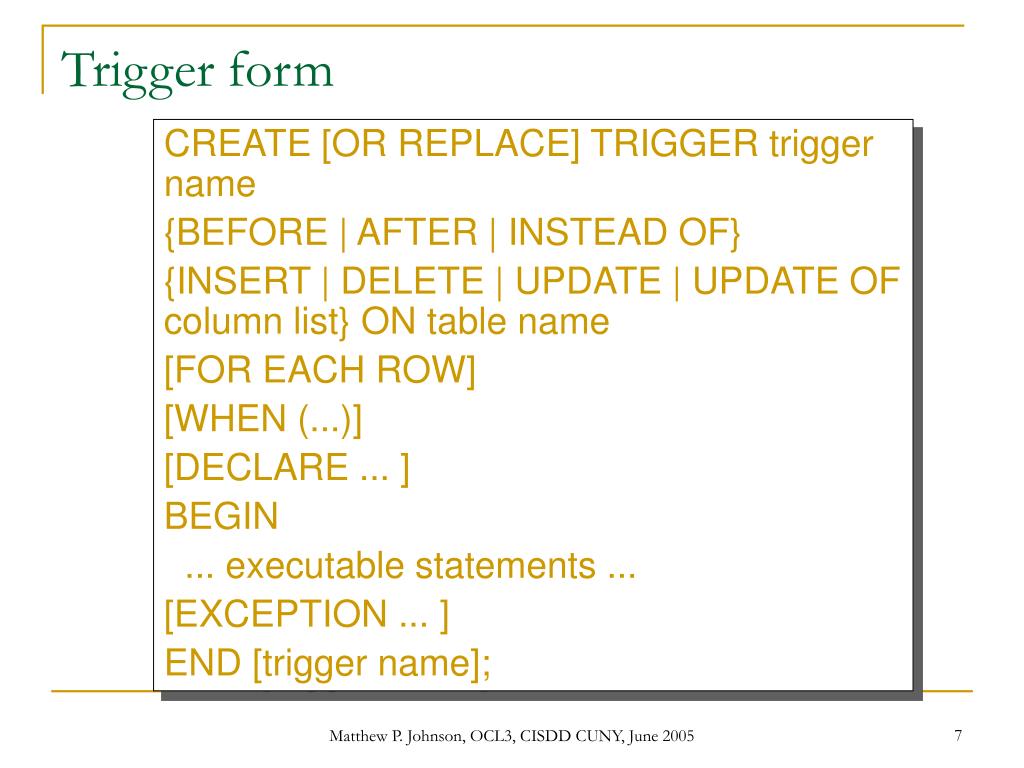 Trigger form

CREATE [OR REPLACE] TRIGGER trigger name
{BEFORE | AFTER | INSTEAD OF}
{INSERT | DELETE | UPDATE | UPDATE OF column list} ON table name
[FOR EACH ROW]
[WHEN (...)]
[DECLARE ... ]
BEGIN
... executable statements ...
[EXCEPTION ... ]
END [trigger name];

Matthew P. Johnson, OCL3, CISDD CUNY, June 2005

7